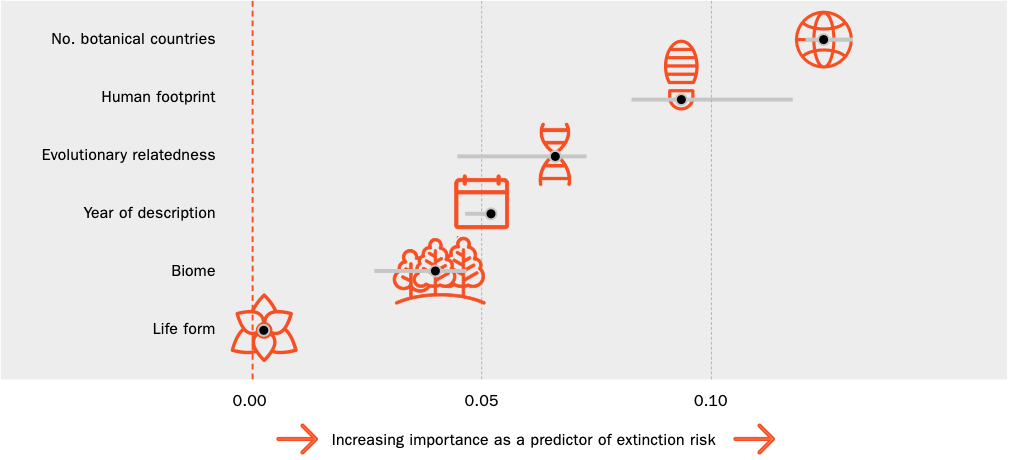 No. botanical countries

Human footprint

Evolutionary relatedness

Year of description

Biome

Life form

0.00

0.05

0.10

Increasing importance as a predictor of extinction risk